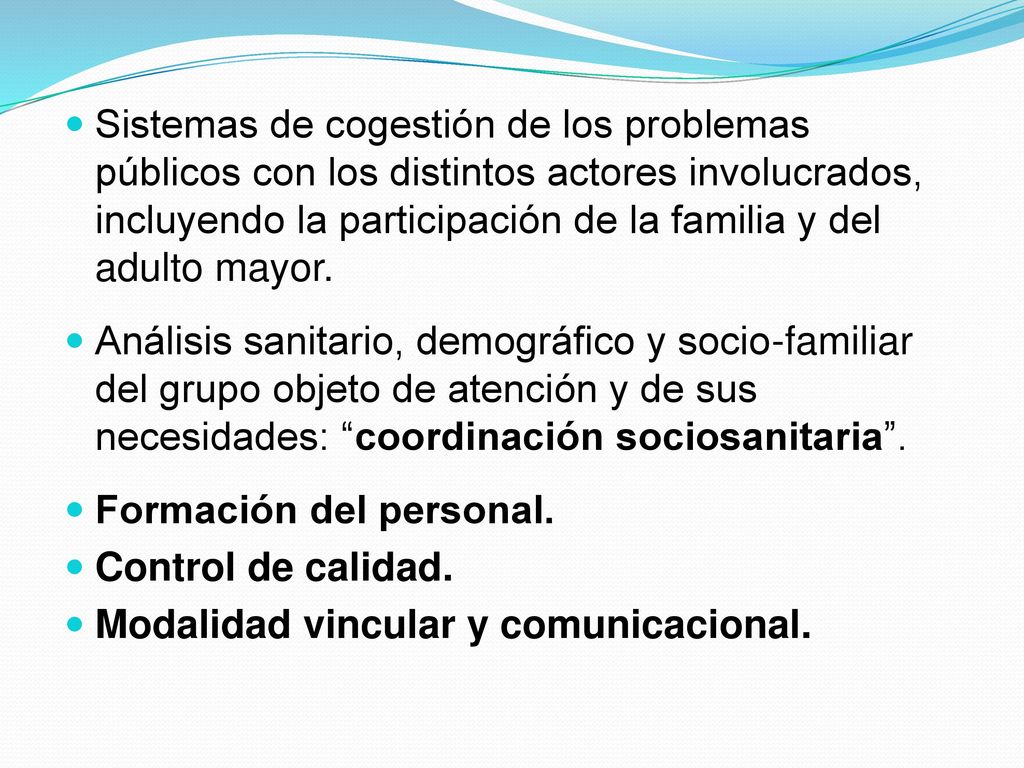 Sistemas de cogestión de los problemas públicos con los distintos actores involucrados, incluyendo la participación de la familia y del adulto mayor.

Análisis sanitario, demográfico y socio-familiar del grupo objeto de atención y de sus necesidades: “coordinación sociosanitaria”.

Formación del personal.

Control de calidad.

Modalidad vincular y comunicacional.